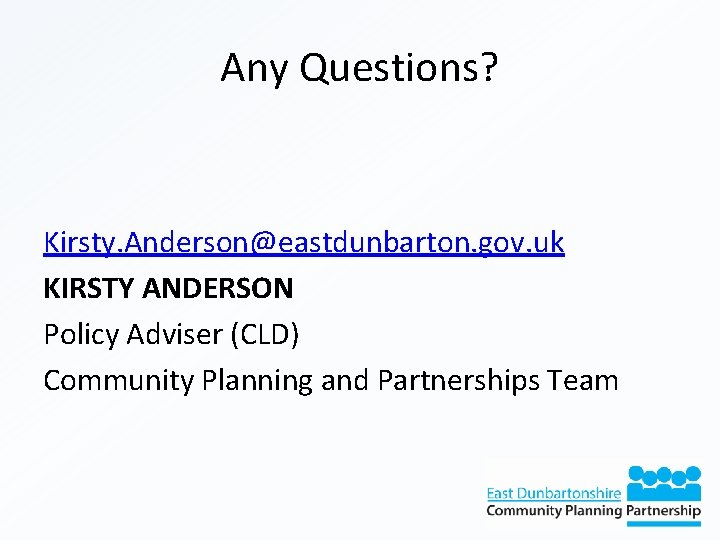 Any Questions?

Kirsty.Anderson@eastdunbarton.gov.uk
KIRSTY ANDERSON
Policy Adviser (CLD)
Community Planning and Partnerships Team

East Dunbartonshire
Community Planning Partnership